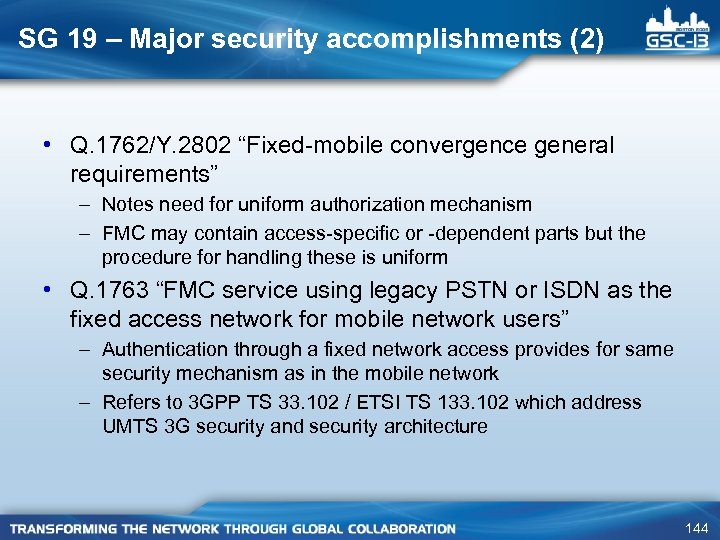 SG 19 – Major security accomplishments (2)

GSC-13

• Q.1762/Y.2802 “Fixed-mobile convergence general requirements”
– Notes need for uniform authorization mechanism
– FMC may contain access-specific or -dependent parts but the procedure for handling these is uniform

• Q.1763 “FMC service using legacy PSTN or ISDN as the fixed access network for mobile network users”
– Authentication through a fixed network access provides for same security mechanism as in the mobile network
– Refers to 3GPP TS 33.102 / ETSI TS 133.102 which address UMTS 3G security and security architecture

TRANSFORMING THE NETWORK THROUGH GLOBAL COLLABORATION

144